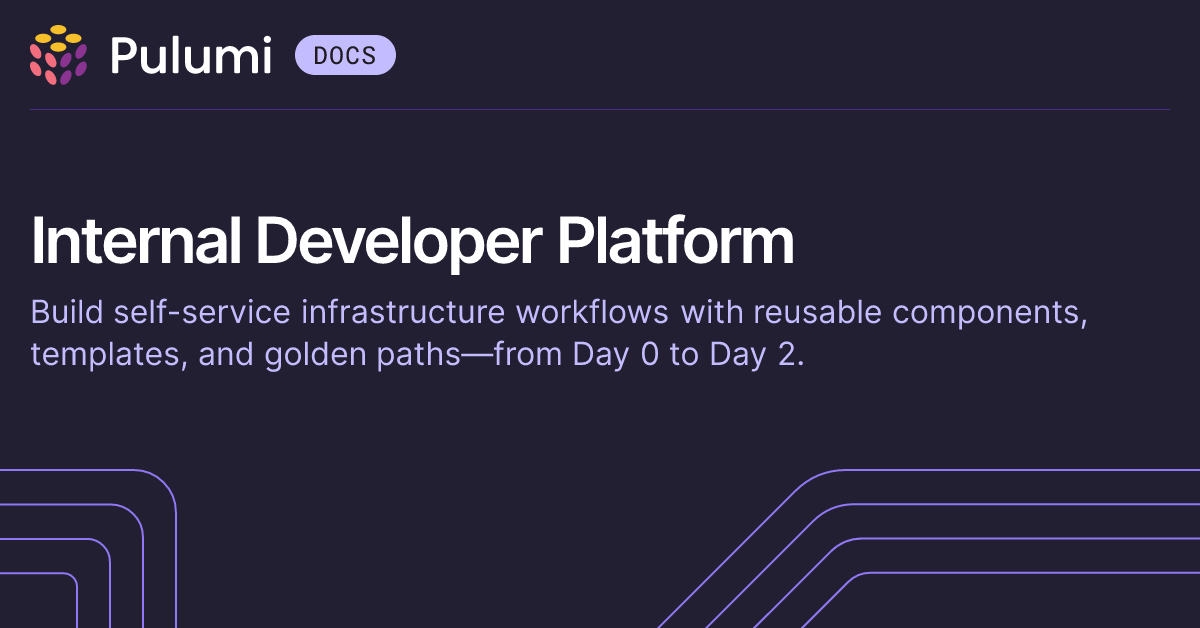 Pulumi DOCS

Internal Developer Platform

Build self-service infrastructure workflows with reusable components, templates, and golden paths—from Day 0 to Day 2.